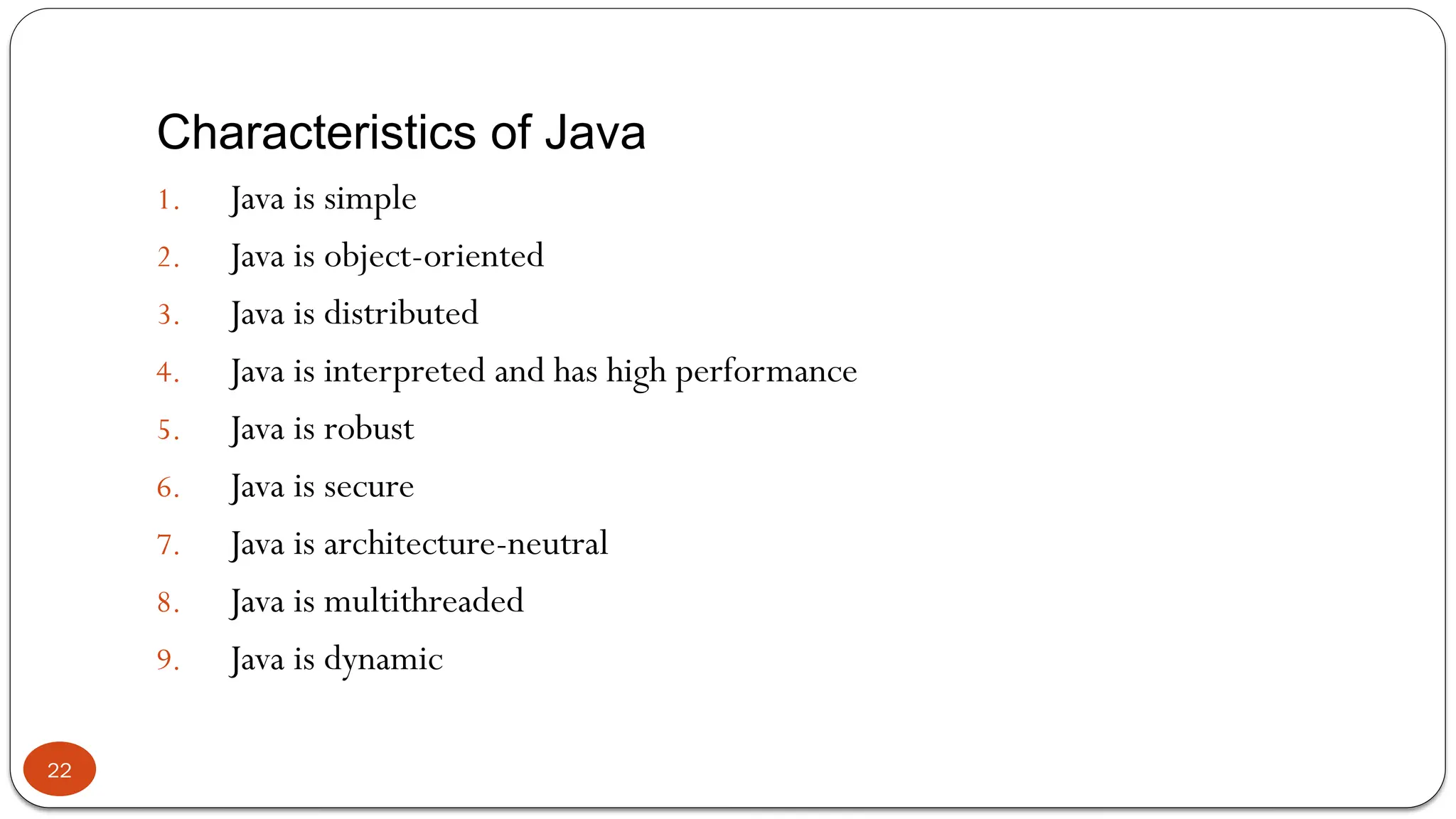 Characteristics of Java

1. Java is simple
2. Java is object-oriented
3. Java is distributed
4. Java is interpreted and has high performance
5. Java is robust
6. Java is secure
7. Java is architecture-neutral
8. Java is multithreaded
9. Java is dynamic

22